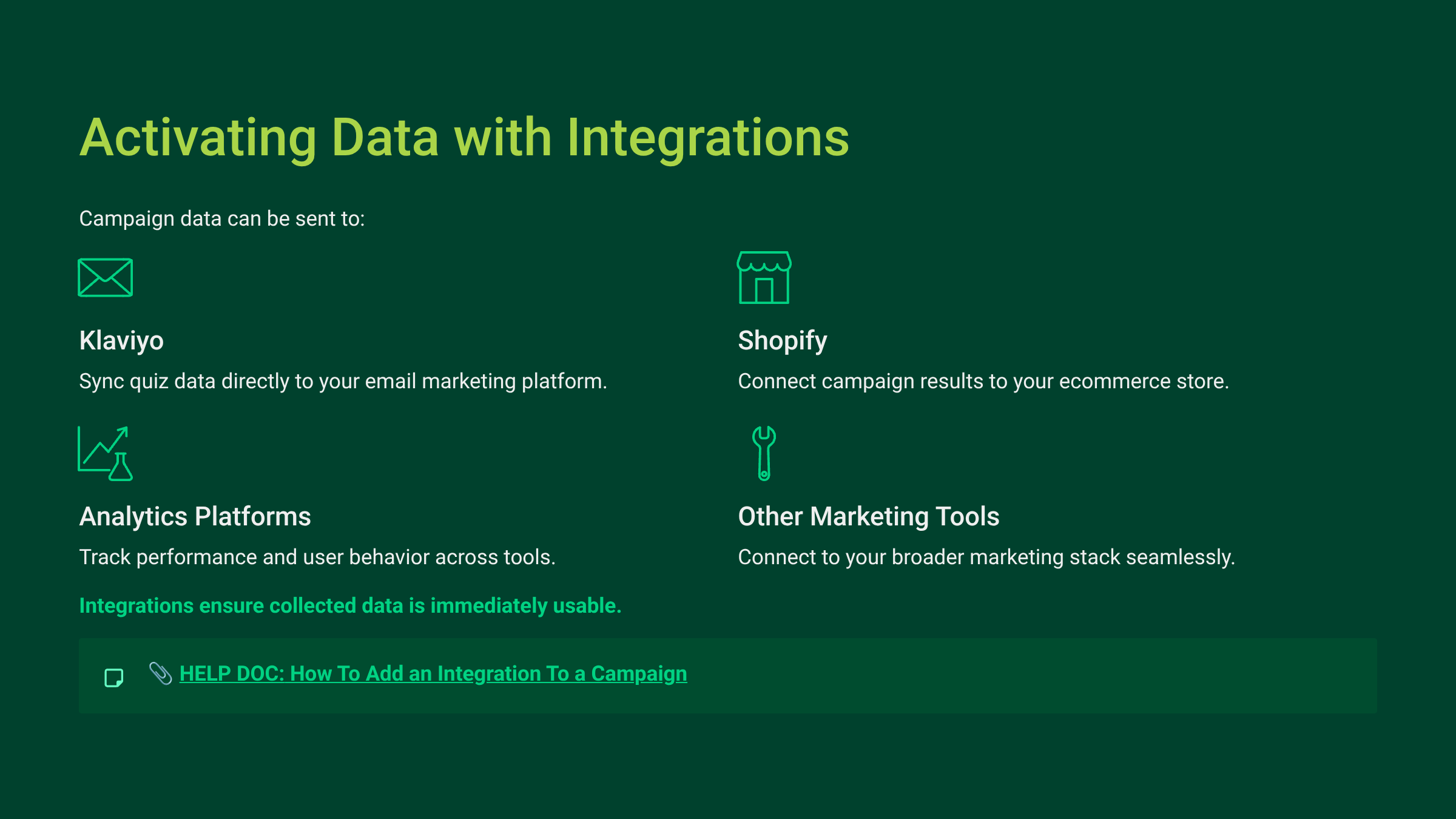 Activating Data with Integrations

Campaign data can be sent to:

Klaviyo

Sync quiz data directly to your email marketing platform.

Shopify

Connect campaign results to your ecommerce store.

Analytics Platforms

Track performance and user behavior across tools.

Other Marketing Tools

Connect to your broader marketing stack seamlessly.

Integrations ensure collected data is immediately usable.

📎 HELP DOC: How To Add an Integration To a Campaign